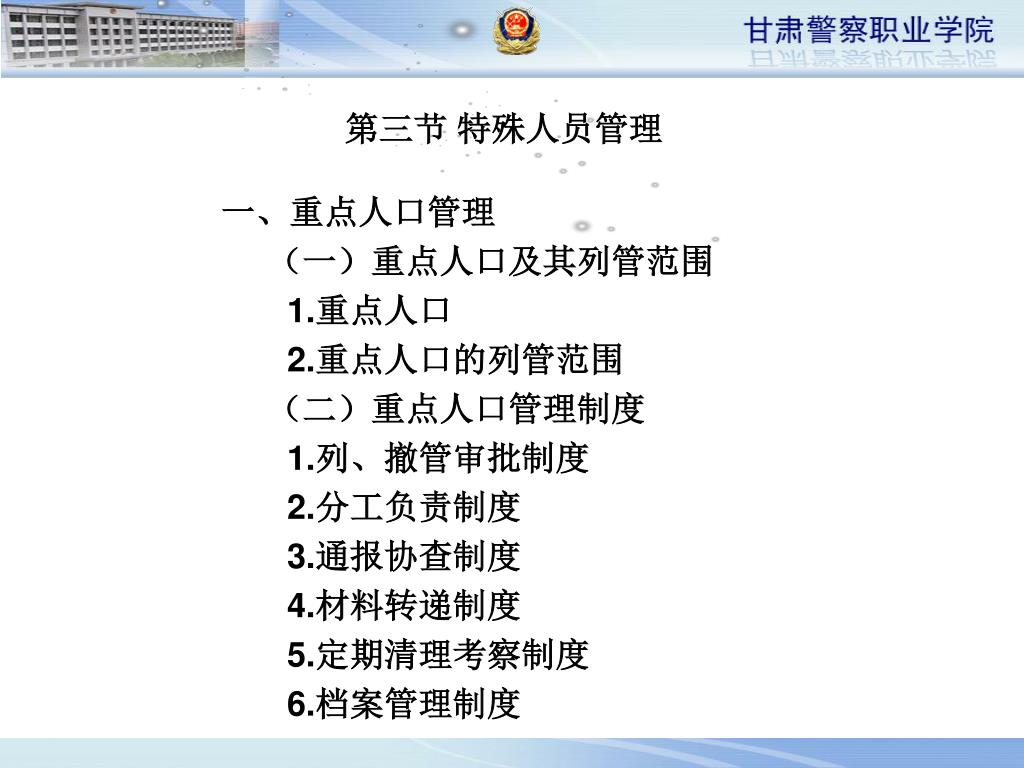 甘肃警察职业学院

第三节 特殊人员管理

一、重点人口管理

（一）重点人口及其列管范围

1.重点人口

2.重点人口的列管范围

（二）重点人口管理制度

1.列、撤管审批制度

2.分工负责制度

3.通报协查制度

4.材料转递制度

5.定期清理考察制度

6.档案管理制度